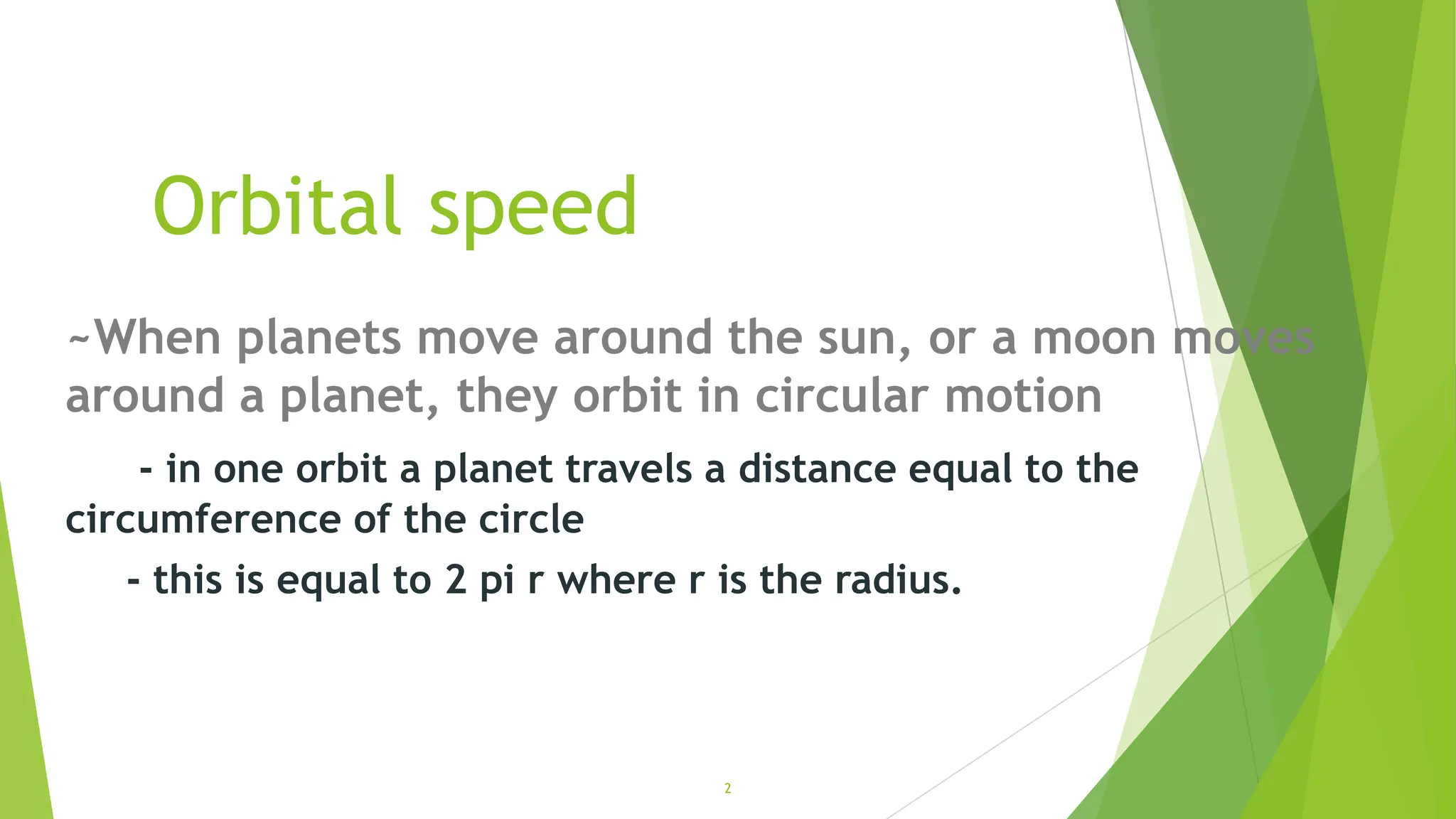 Orbital speed

~When planets move around the sun, or a moon moves around a planet, they orbit in circular motion

- in one orbit a planet travels a distance equal to the circumference of the circle

- this is equal to 2 pi r where r is the radius.

2